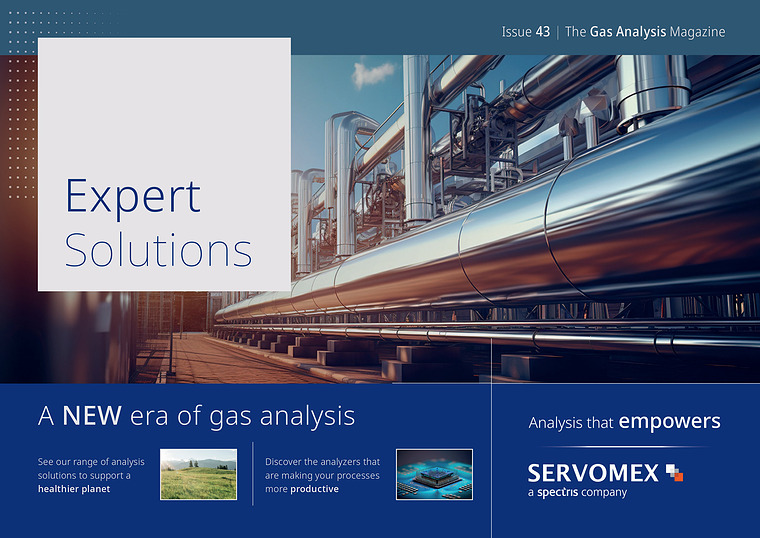 Issue 43 | The Gas Analysis Magazine

Expert Solutions

A NEW era of gas analysis

See our range of analysis solutions to support a healthier planet

Discover the analyzers that are making your processes more productive

Analysis that empowers

SERVOMEX
a spectris company